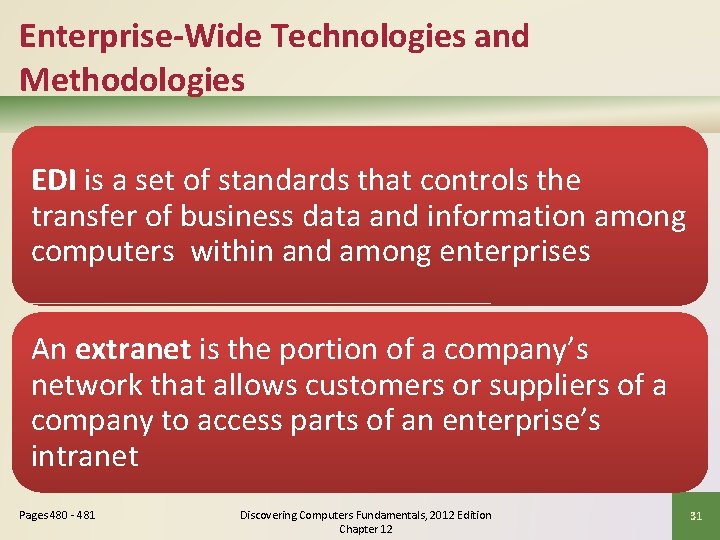 Enterprise-Wide Technologies and Methodologies

EDI is a set of standards that controls the transfer of business data and information among computers within and among enterprises

An extranet is the portion of a company's network that allows customers or suppliers of a company to access parts of an enterprise's intranet

Pages 480 - 481

Discovering Computers Fundamentals, 2012 Edition
Chapter 12

31